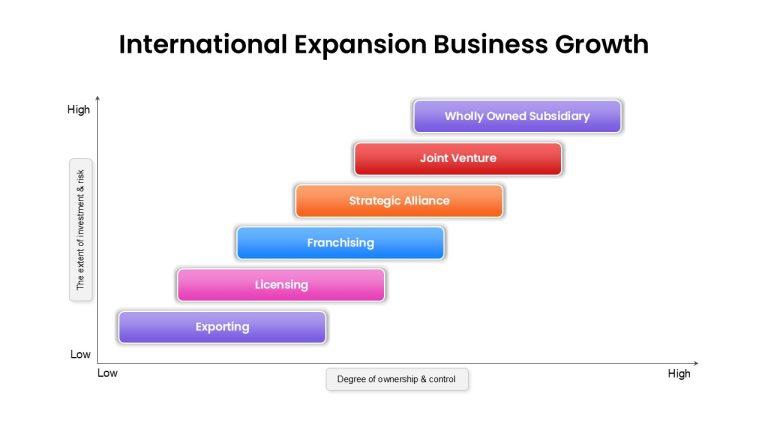 International Expansion Business Growth

High

The extent of investment & risk

Low

Wholly Owned Subsidiary

Joint Venture

Strategic Alliance

Franchising

Licensing

Exporting

Low

Degree of ownership & control

High